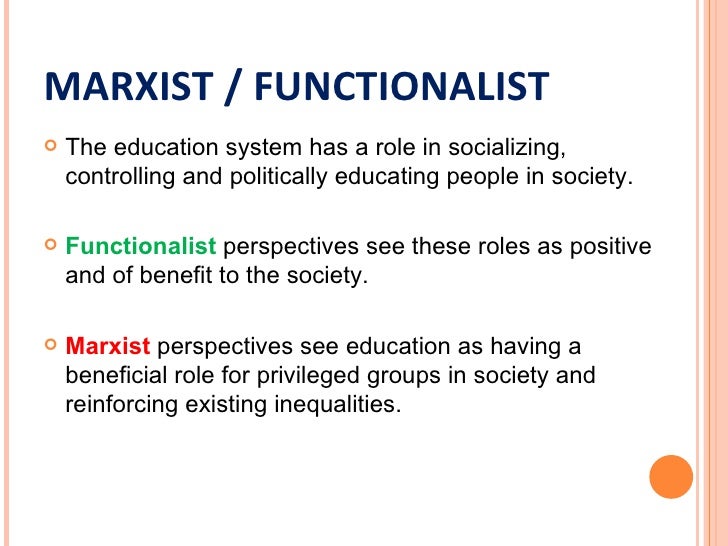 MARXIST / FUNCTIONALIST

The education system has a role in socializing, controlling and politically educating people in society.

Functionalist perspectives see these roles as positive and of benefit to the society.

Marxist perspectives see education as having a beneficial role for privileged groups in society and reinforcing existing inequalities.